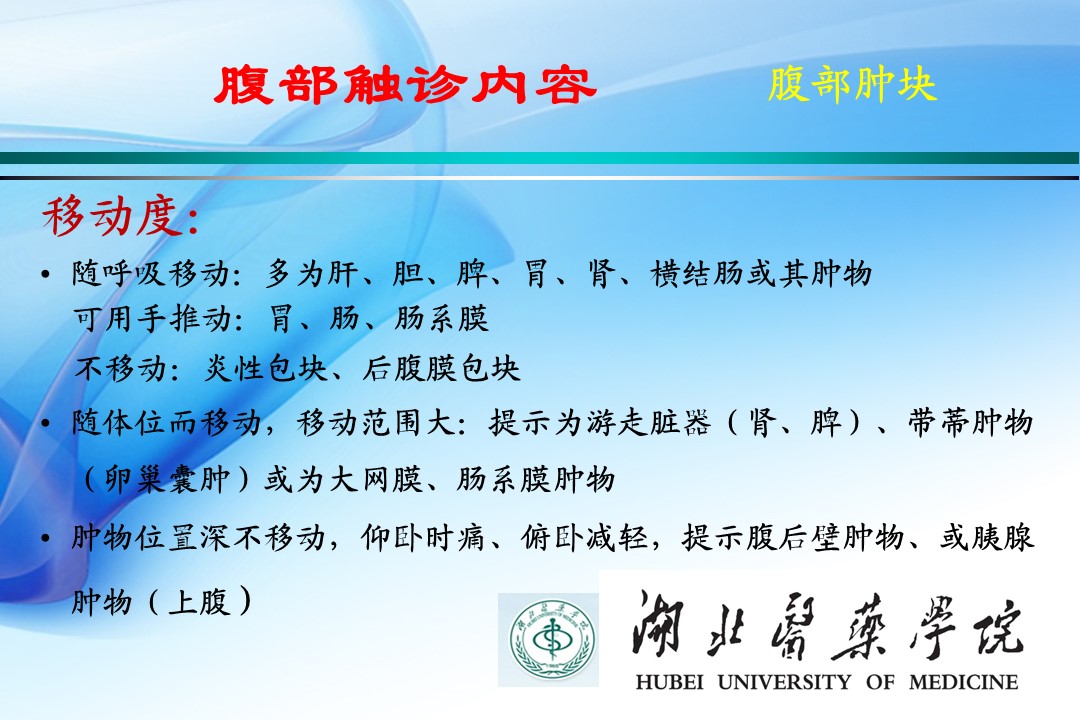 腹部触诊内容　　腹部肿块

移动度:

• 随呼吸移动：多为肝、胆、脾、胃、肾、横结肠或其肿物
可用手推动：胃、肠、肠系膜
不移动：炎性包块、后腹膜包块

• 随体位而移动，移动范围大：提示为游走脏器（肾、脾）、带蒂肿物（卵巢囊肿）或为大网膜、肠系膜肿物

• 肿物位置深不移动，仰卧时痛、俯卧减轻，提示腹后壁肿物、或胰腺肿物（上腹）

湖北医药学院
HUBEI UNIVERSITY OF MEDICINE